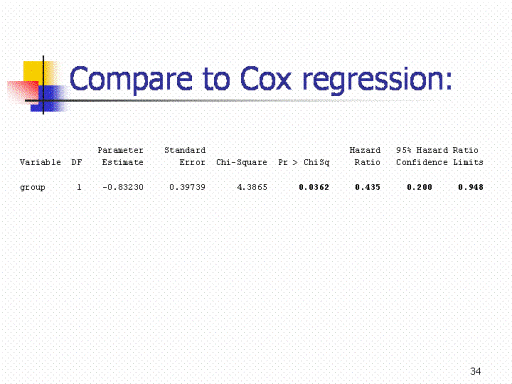 Compare to Cox regression:

| Variable | DF | Parameter Estimate | Standard Error | Chi-Square | Pr > ChiSq | Hazard Ratio | 95% Hazard Ratio Confidence Limits | |
|---|---|---|---|---|---|---|---|---|
| group | 1 | -0.83230 | 0.39739 | 4.3865 | 0.0362 | 0.435 | 0.200 | 0.948 |

34